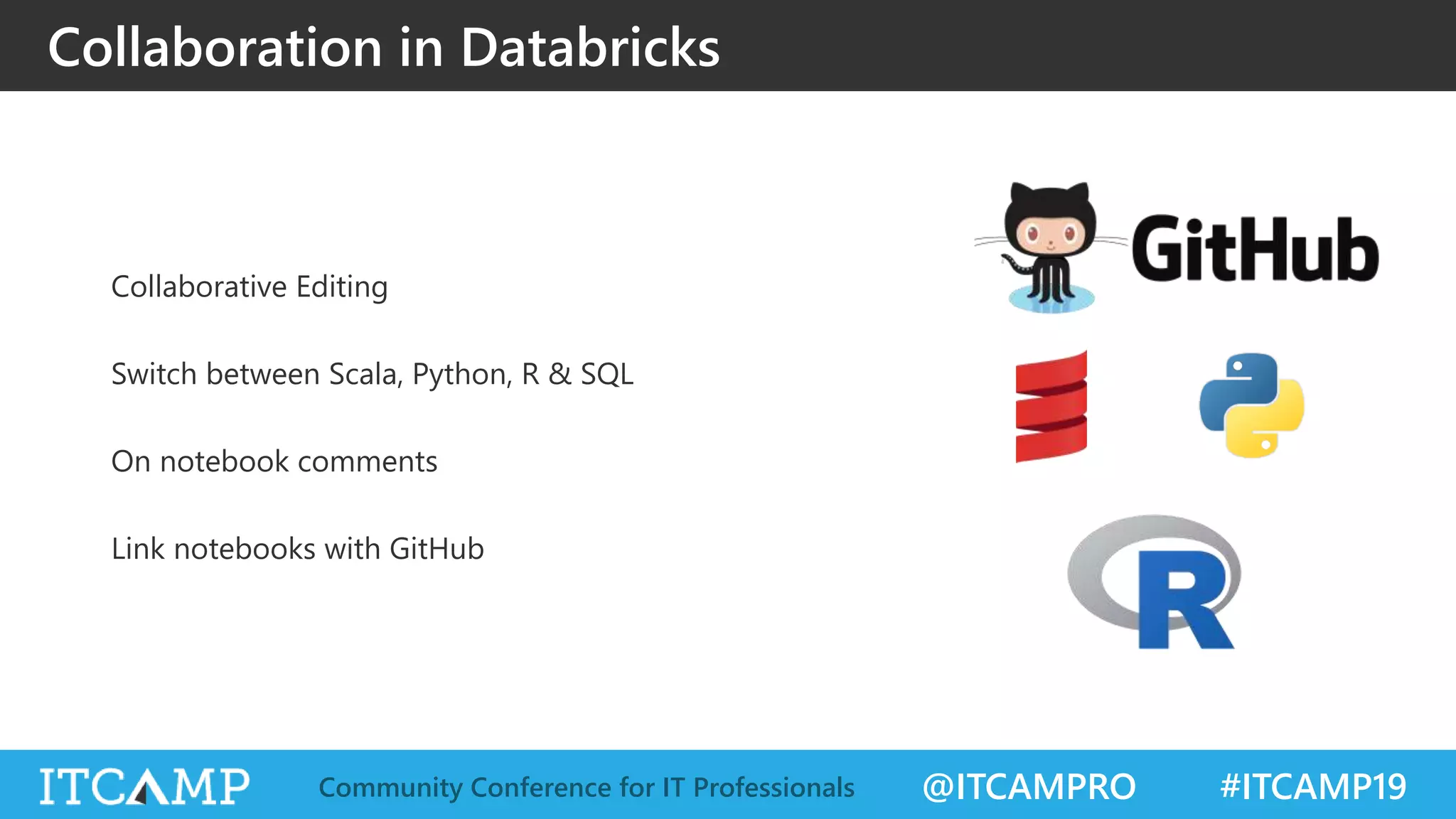 Collaboration in Databricks

Collaborative Editing

Switch between Scala, Python, R & SQL

On notebook comments

Link notebooks with GitHub

GitHub

R

ITCAMP Community Conference for IT Professionals @ITCAMPRO #ITCAMP19